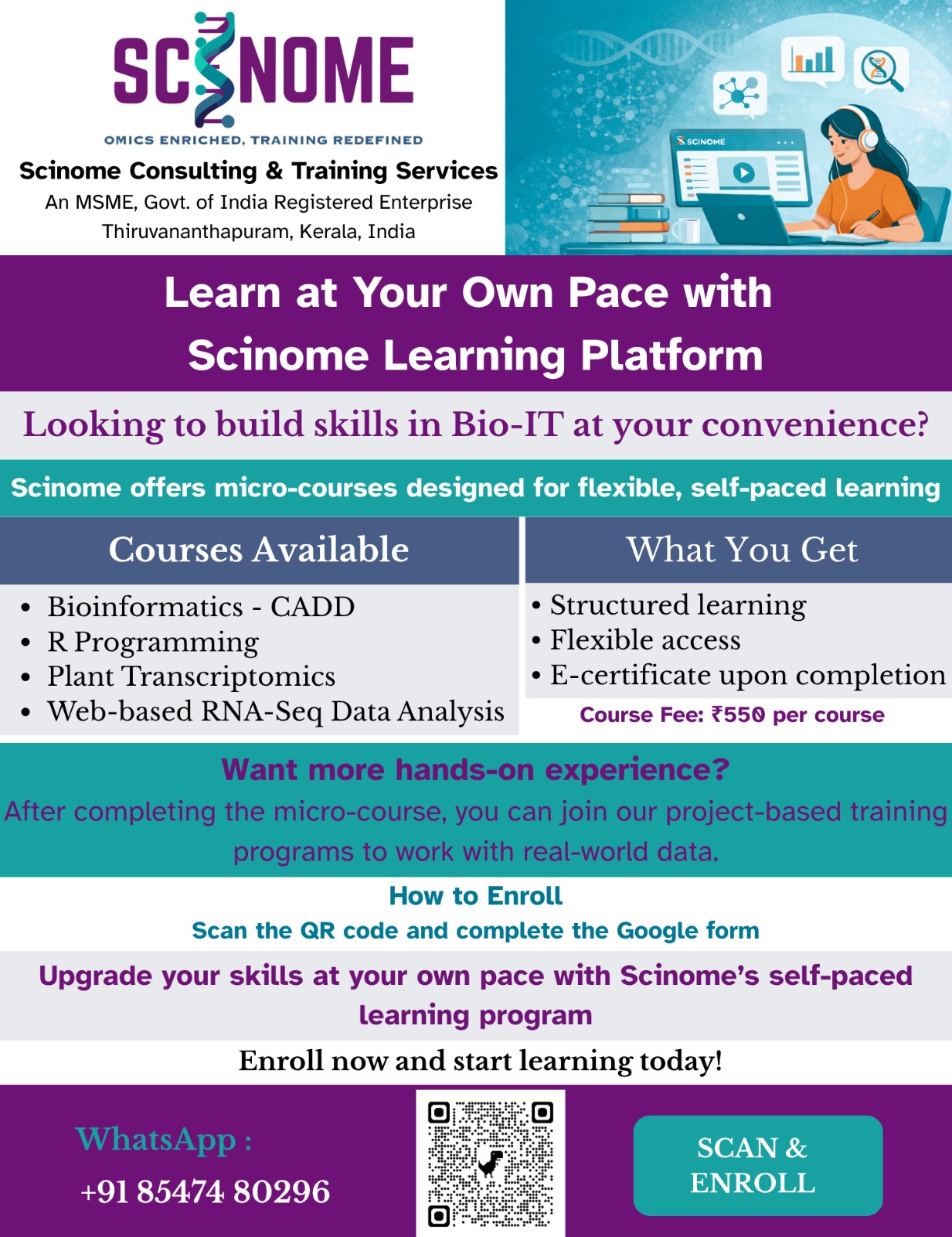 SCINOME
OMICS ENRICHED, TRAINING REDEFINED
Scinome Consulting & Training Services
An MSME, Govt. of India Registered Enterprise
Thiruvananthapuram, Kerala, India

SCINOME

Learn at Your Own Pace with Scinome Learning Platform

Looking to build skills in Bio-IT at your convenience?

Scinome offers micro-courses designed for flexible, self-paced learning

Courses Available
• Bioinformatics - CADD
• R Programming
• Plant Transcriptomics
• Web-based RNA-Seq Data Analysis

What You Get
• Structured learning
• Flexible access
• E-certificate upon completion

Course Fee: ₹550 per course

Want more hands-on experience?
After completing the micro-course, you can join our project-based training programs to work with real-world data.

How to Enroll
Scan the QR code and complete the Google form

Upgrade your skills at your own pace with Scinome's self-paced learning program

Enroll now and start learning today!

WhatsApp :
+91 85474 80296

SCAN & ENROLL